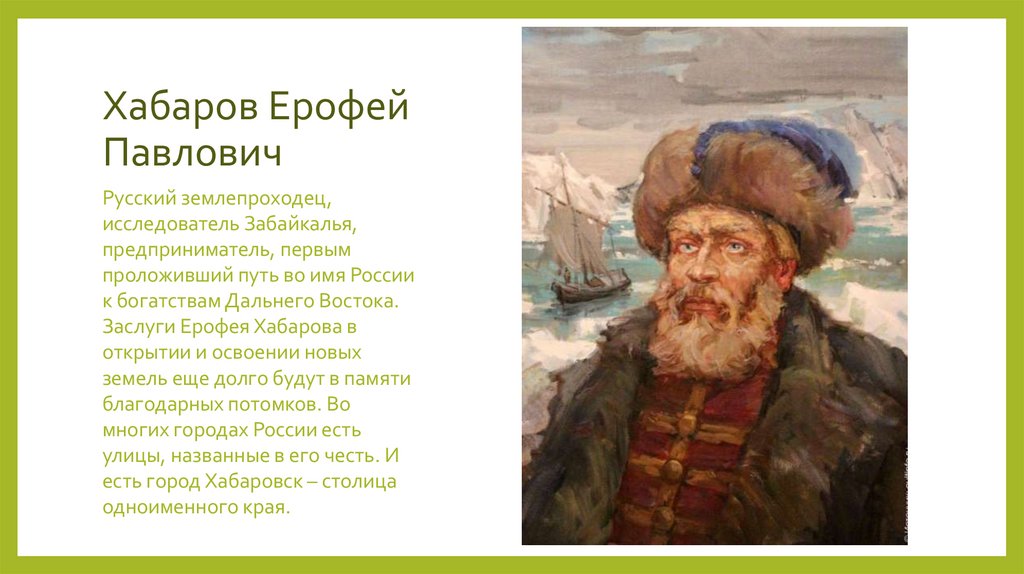 Хабаров Ерофей Павлович

Русский землепроходец, исследователь Забайкалья, предприниматель, первым проложивший путь во имя России к богатствам Дальнего Востока. Заслуги Ерофея Хабарова в открытии и освоении новых земель еще долго будут в памяти благодарных потомков. Во многих городах России есть улицы, названные в его честь. И есть город Хабаровск – столица одноименного края.